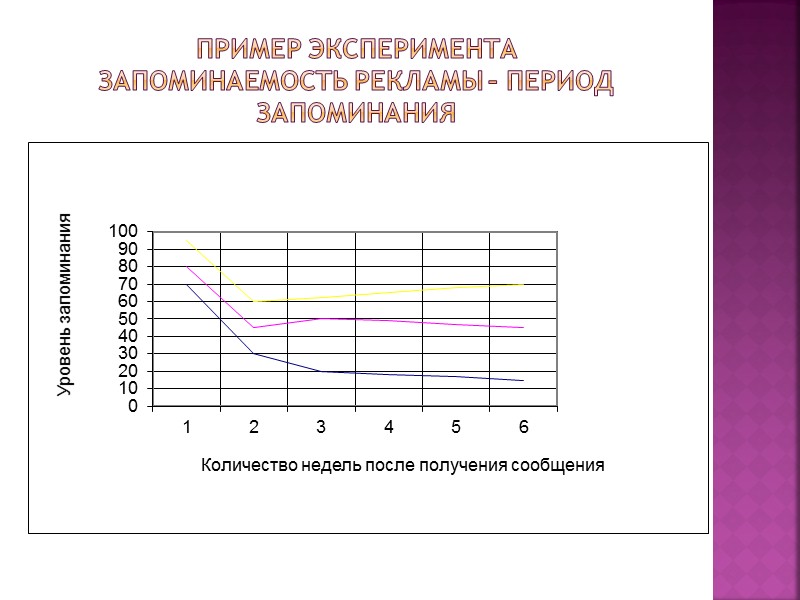 ПРИМЕР ЭКСПЕРИМЕНТА
ЗАПОМИНАЕМОСТЬ РЕКЛАМЫ – ПЕРИОД ЗАПОМИНАНИЯ

Уровень запоминания

100
90
80
70
60
50
40
30
20
10
0

1 2 3 4 5 6

Количество недель после получения сообщения